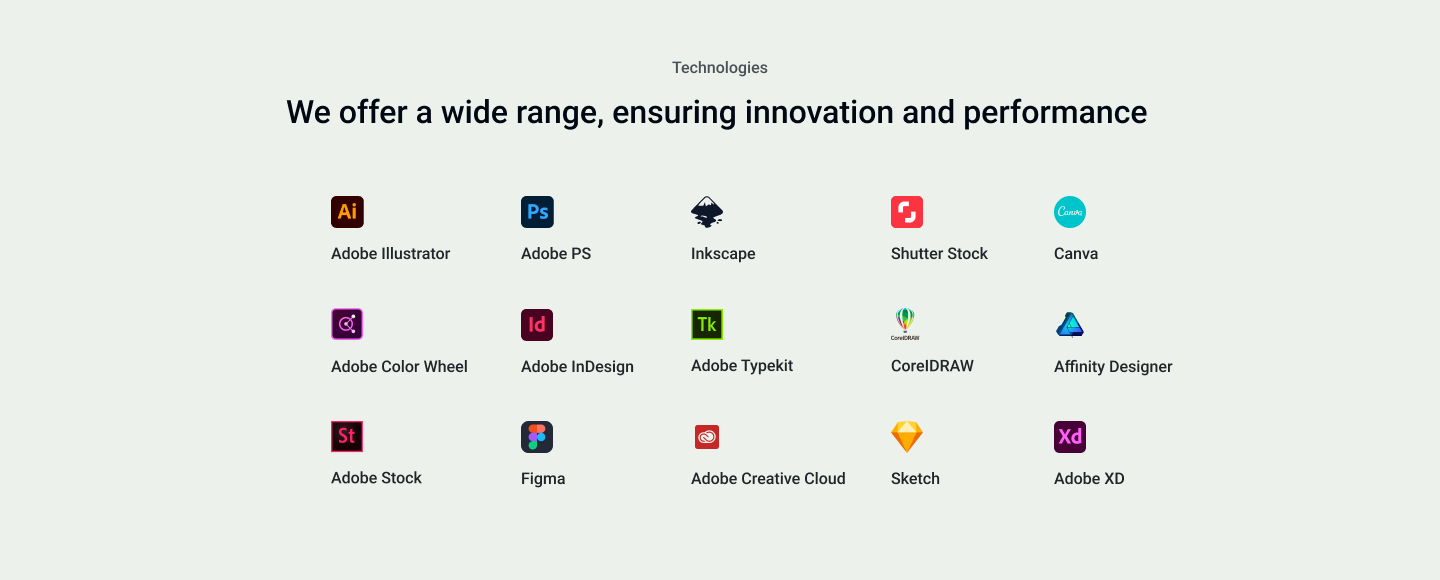 Technologies

We offer a wide range, ensuring innovation and performance

Ai

Adobe Illustrator

Ps

Adobe PS

Inkscape

Shutter Stock

Canva

Canva

Adobe Color Wheel

Id

Adobe InDesign

Tk

Adobe Typekit

CorelDRAW

CorelDRAW

Affinity Designer

St

Adobe Stock

Figma

Adobe Creative Cloud

Sketch

Xd

Adobe XD